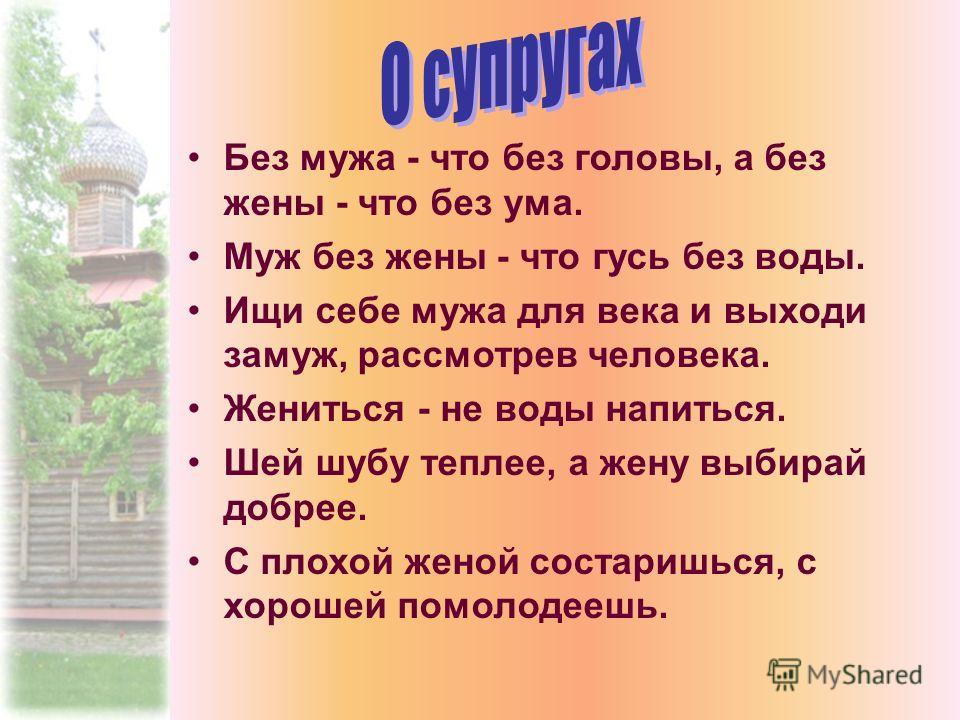 О супругах

• Без мужа - что без головы, а без жены - что без ума.
• Муж без жены - что гусь без воды.
• Ищи себе мужа для века и выходи замуж, рассмотрев человека.
• Жениться - не воды напиться.
• Шей шубу теплее, а жену выбирай добрее.
• С плохой женой состаришься, с хорошей помолодеешь.

MyShared